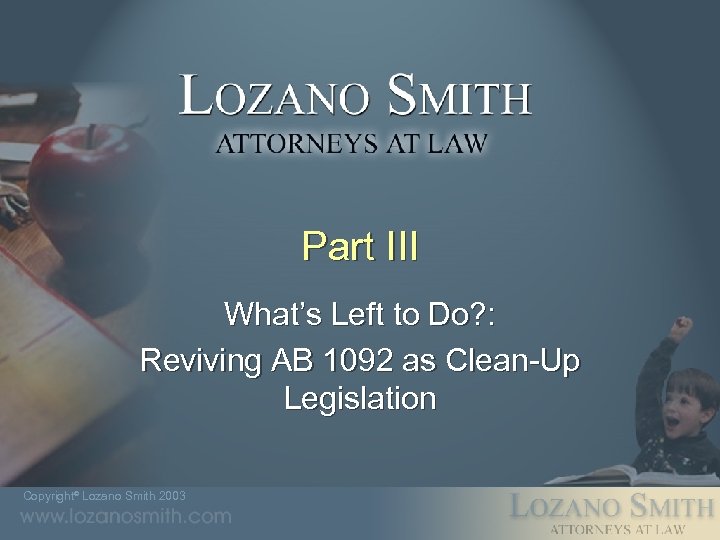 LOZANO SMITH
ATTORNEYS AT LAW

Part III

What's Left to Do?:
Reviving AB 1092 as Clean-Up Legislation

Copyright© Lozano Smith 2003
www.lozanosmith.com

LOZANO SMITH
ATTORNEYS AT LAW